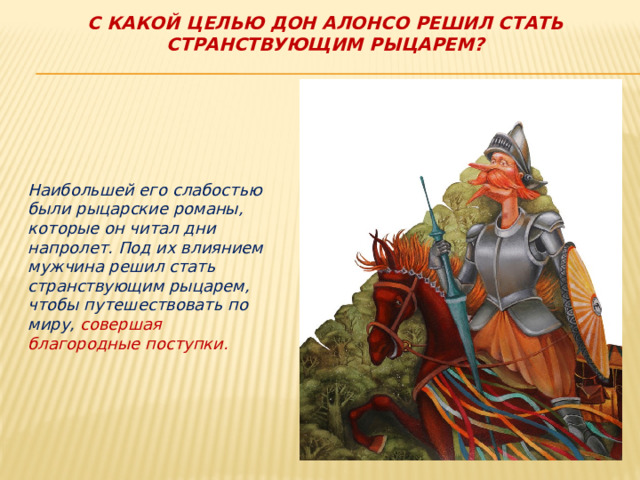 С КАКОЙ ЦЕЛЬЮ ДОН АЛОНСО РЕШИЛ СТАТЬ СТРАНСТВУЮЩИМ РЫЦАРЕМ?

Наибольшей его слабостью были рыцарские романы, которые он читал дни напролет. Под их влиянием мужчина решил стать странствующим рыцарем, чтобы путешествовать по миру, совершая благородные поступки.